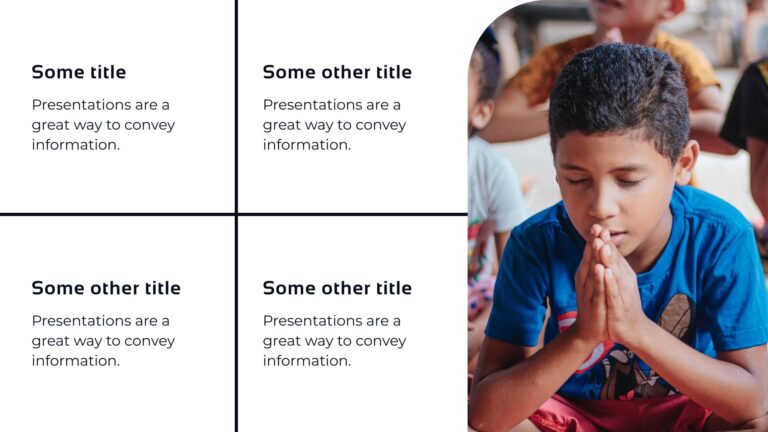 Some title

Presentations are a great way to convey information.

Some other title

Presentations are a great way to convey information.

Some other title

Presentations are a great way to convey information.

Some other title

Presentations are a great way to convey information.